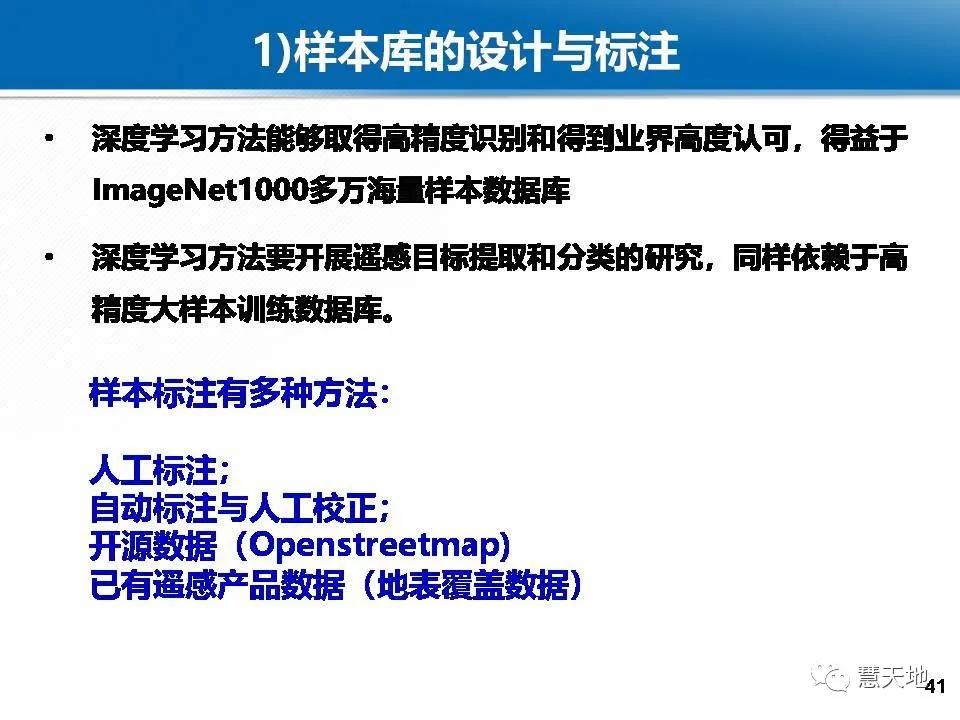 1)样本库的设计与标注

• 深度学习方法能够取得高精度识别和得到业界高度认可，得益于ImageNet1000多万海量样本数据库

• 深度学习方法要开展遥感目标提取和分类的研究，同样依赖于高精度大样本训练数据库。

样本标注有多种方法：

人工标注；
自动标注与人工校正；
开源数据（Openstreetmap)
已有遥感产品数据（地表覆盖数据）

慧天地

41